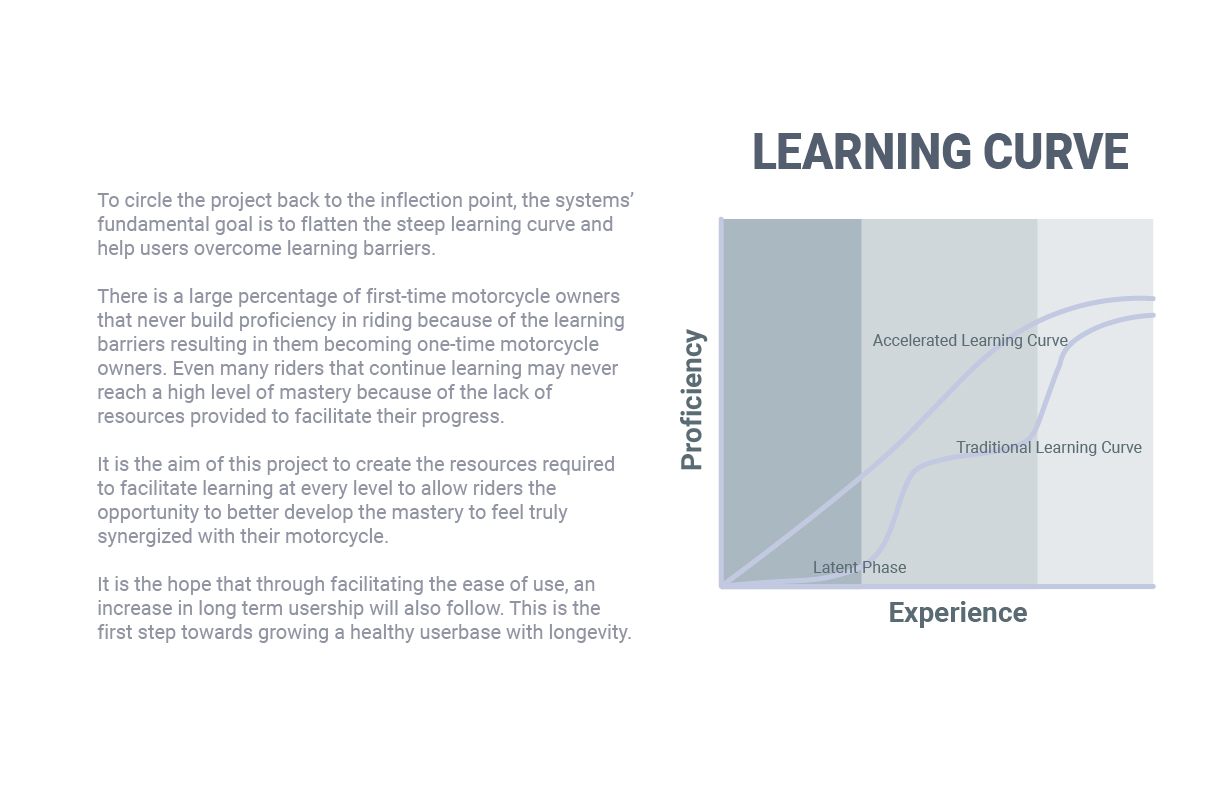 To circle the project back to the inflection point, the systems' fundamental goal is to flatten the steep learning curve and help users overcome learning barriers.

There is a large percentage of first-time motorcycle owners that never build proficiency in riding because of the learning barriers resulting in them becoming one-time motorcycle owners. Even many riders that continue learning may never reach a high level of mastery because of the lack of resources provided to facilitate their progress.

It is the aim of this project to create the resources required to facilitate learning at every level to allow riders the opportunity to better develop the mastery to feel truly synergized with their motorcycle.

It is the hope that through facilitating the ease of use, an increase in long term usership will also follow. This is the first step towards growing a healthy userbase with longevity.

LEARNING CURVE

Proficiency

Accelerated Learning Curve

Traditional Learning Curve

Latent Phase

Experience